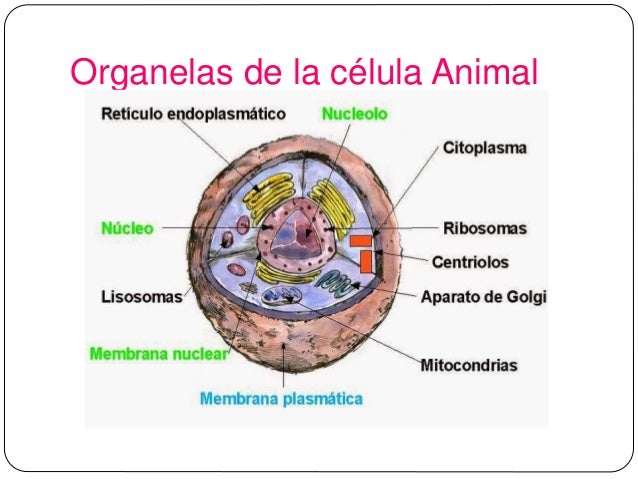 Organelas de la célula Animal

Retículo endoplasmático

Nucleolo

Citoplasma

Núcleo

Ribosomas

Centriolos

Lisosomas

Aparato de Golgi

Membrana nuclear

Mitocondrias

Membrana plasmática